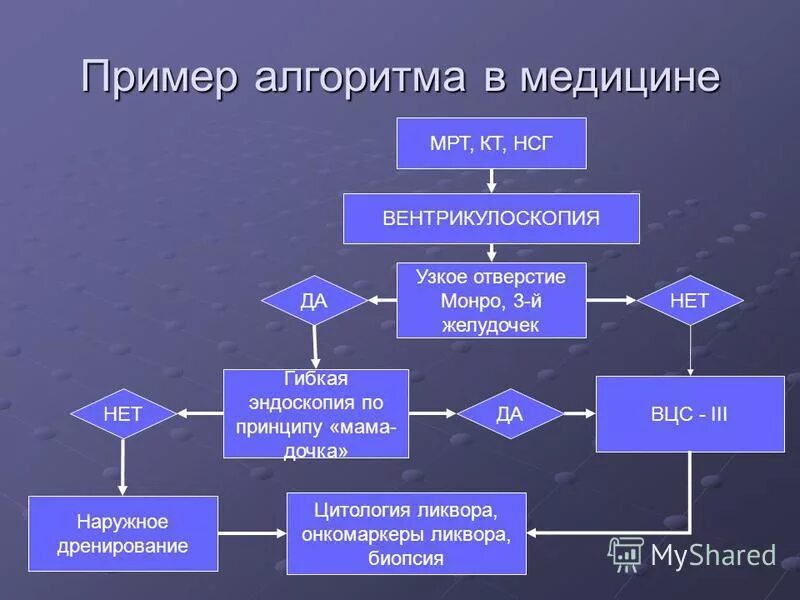 Пример алгоритма в медицине

МРТ, КТ, НСГ

ВЕНТРИКУЛОСКОПИЯ

ДА

Узкое отверстие Монро, 3-й желудочек

НЕТ

НЕТ

Гибкая эндоскопия по принципу «мама-дочка»

ДА

ВЦС - III

Наружное дренирование

Цитология ликвора, онкомаркеры ликвора, биопсия

MyShared